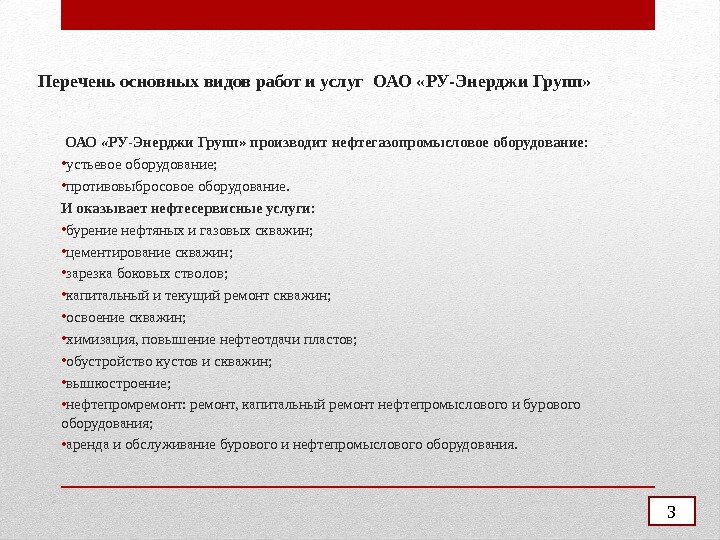 Перечень основных видов работ и услуг ОАО «РУ-Энерджи Групп»

ОАО «РУ-Энерджи Групп» производит нефтегазопромысловое оборудование:

•устьевое оборудование;

•противовыбросовое оборудование.

И оказывает нефтесервисные услуги:

•бурение нефтяных и газовых скважин;

•цементирование скважин;

•зарезка боковых стволов;

•капитальный и текущий ремонт скважин;

•освоение скважин;

•химизация, повышение нефтеотдачи пластов;

•обустройство кустов и скважин;

•вышкостроение;

•нефтепромремонт: ремонт, капитальный ремонт нефтепромыслового и бурового оборудования;

•аренда и обслуживание бурового и нефтепромыслового оборудования.

3